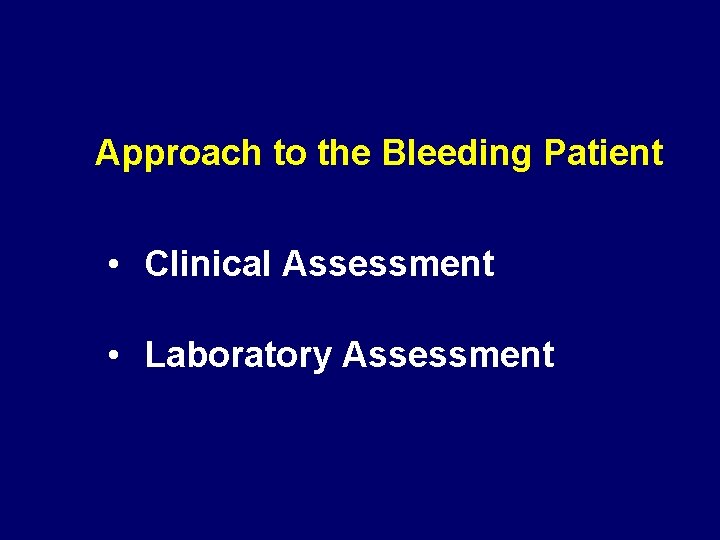 Approach to the Bleeding Patient

• Clinical Assessment

• Laboratory Assessment